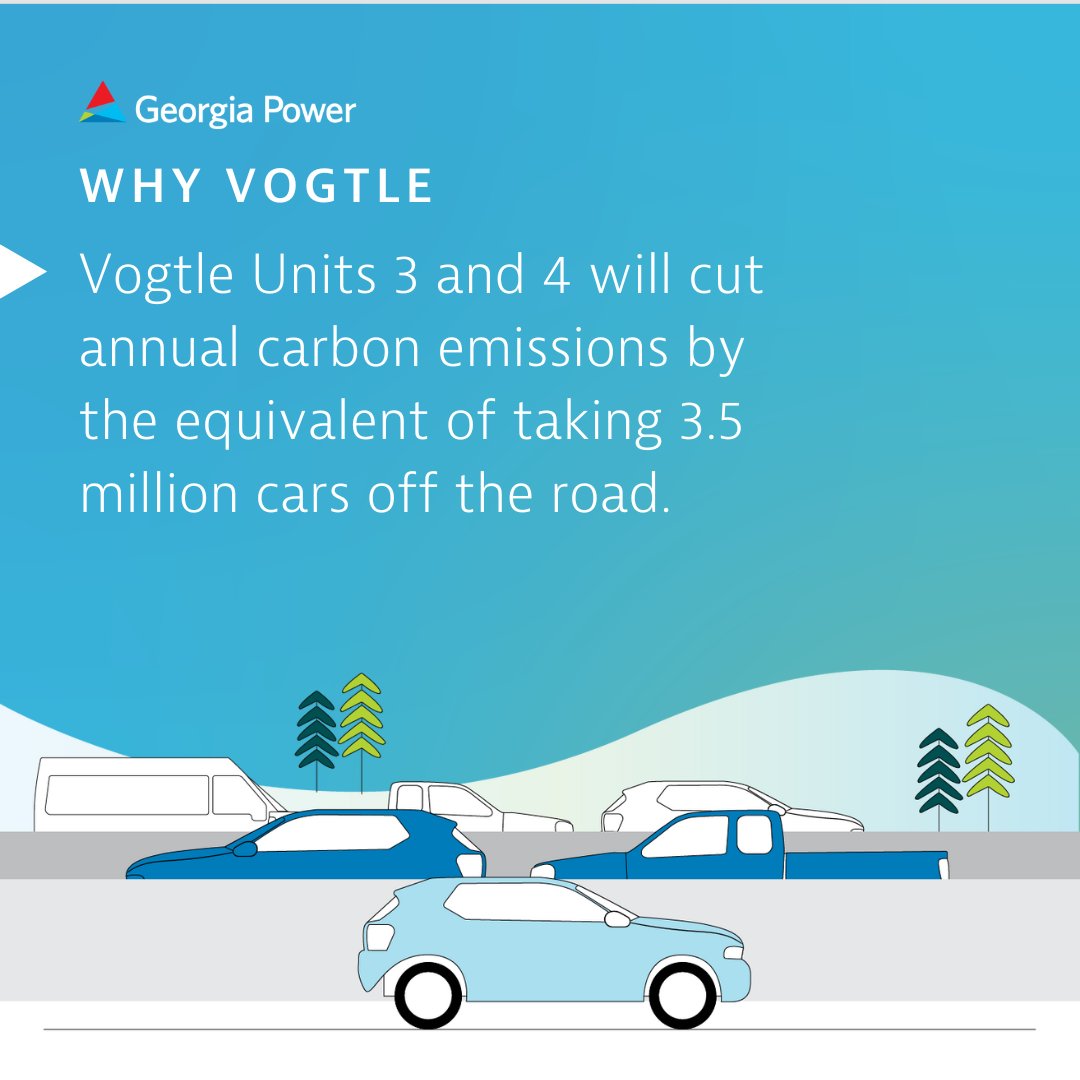 Georgia Power

WHY VOGTLE

Vogtle Units 3 and 4 will cut annual carbon emissions by the equivalent of taking 3.5 million cars off the road.